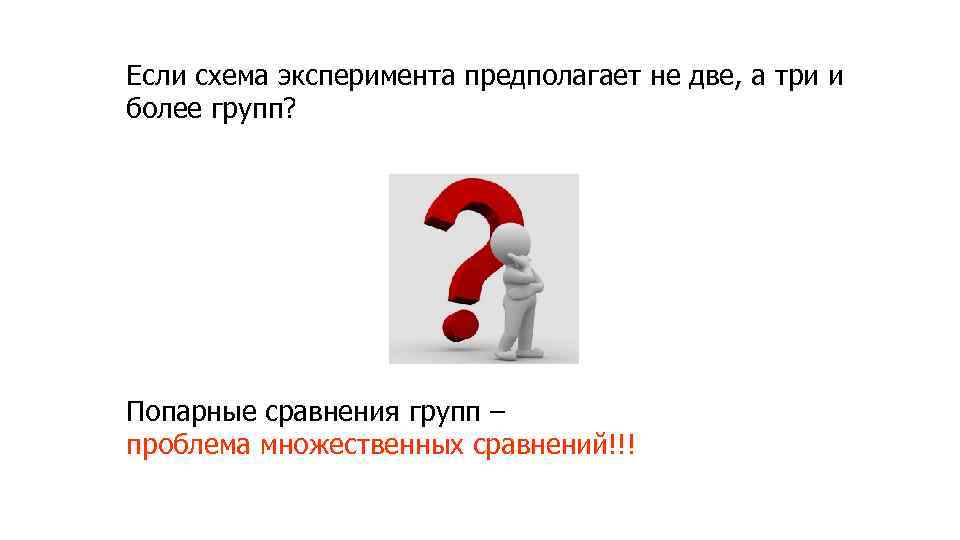 Если схема эксперимента предполагает не две, а три и более групп?

Попарные сравнения групп –
проблема множественных сравнений!!!